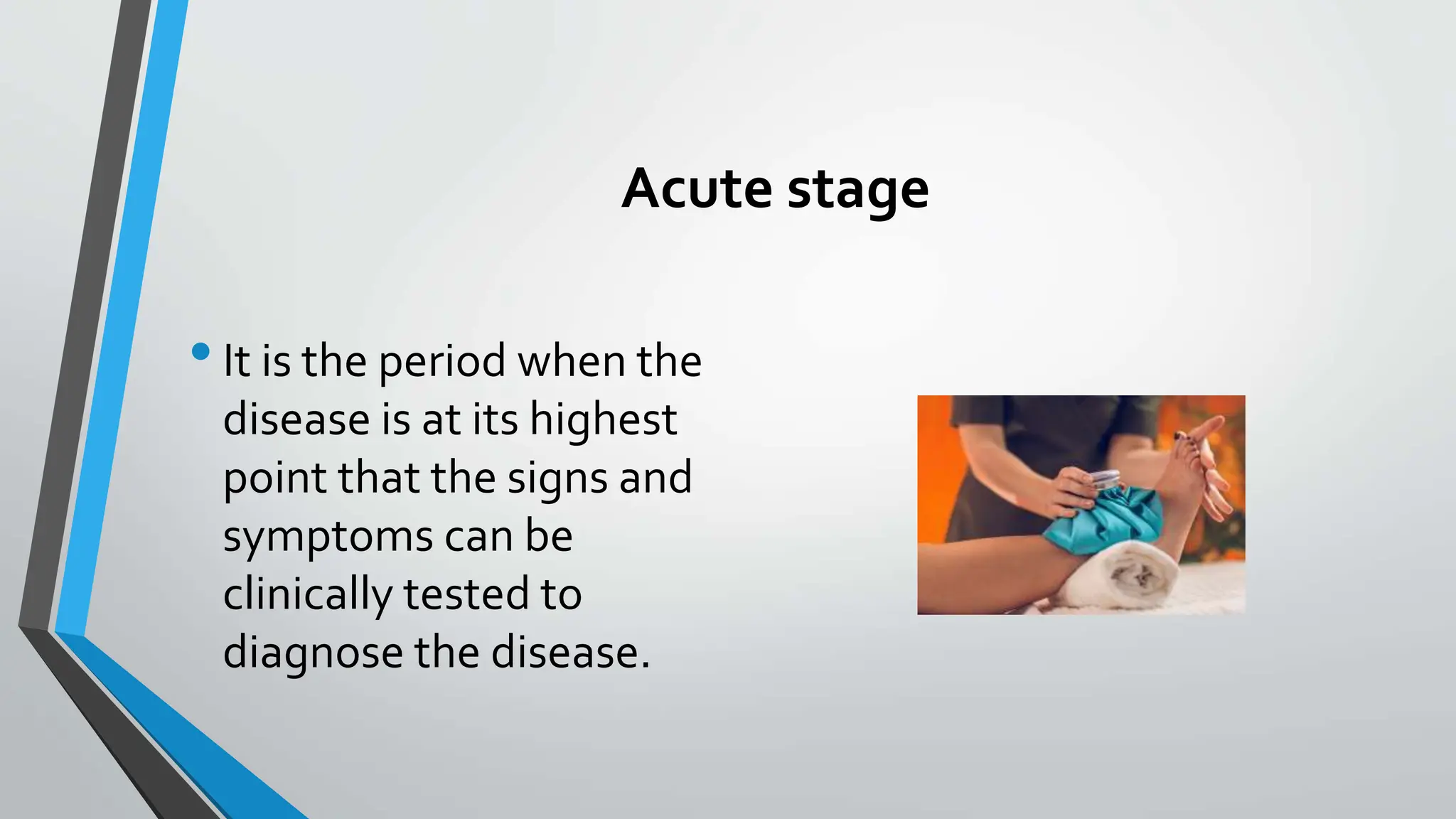 Acute stage

• It is the period when the disease is at its highest point that the signs and symptoms can be clinically tested to diagnose the disease.